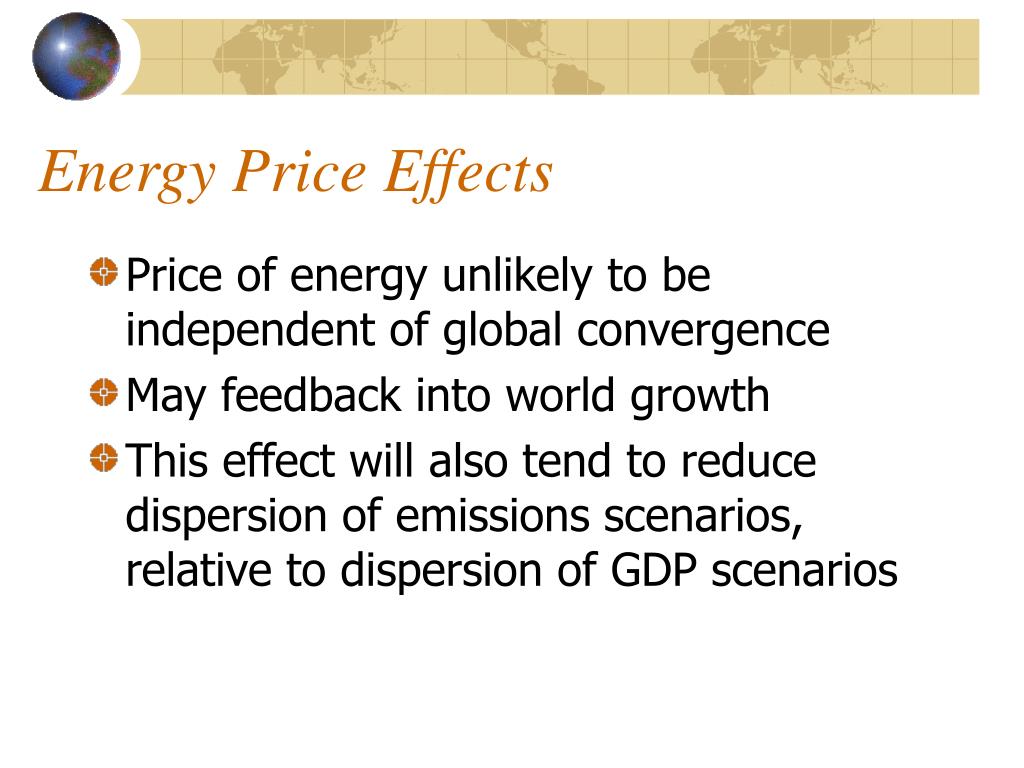 Energy Price Effects

Price of energy unlikely to be independent of global convergence

May feedback into world growth

This effect will also tend to reduce dispersion of emissions scenarios, relative to dispersion of GDP scenarios